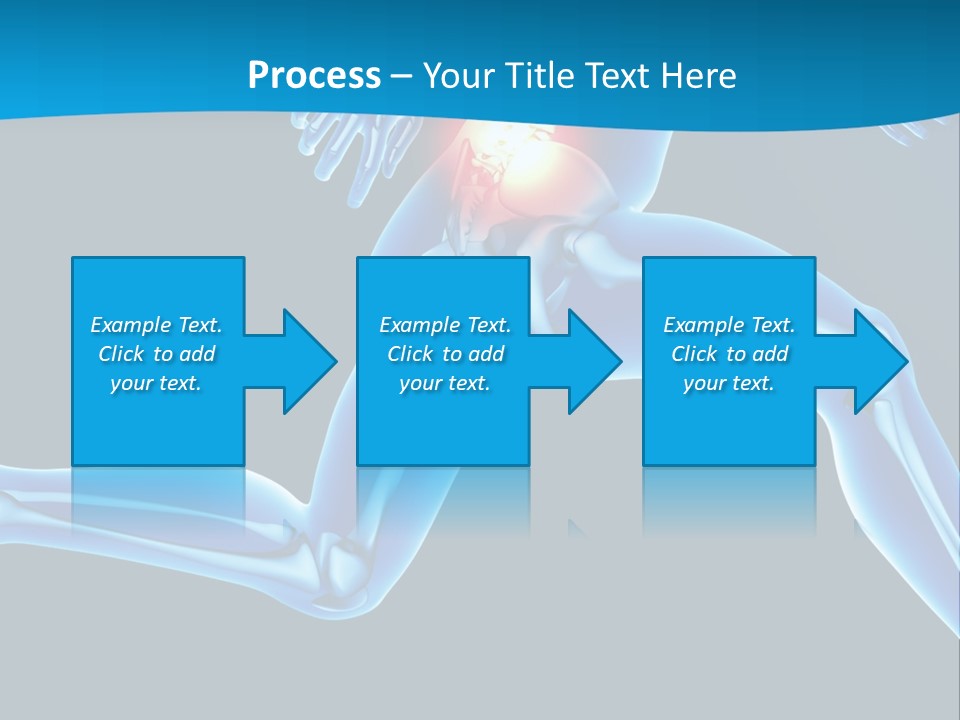 Process – Your Title Text Here

Example Text. Click to add your text.

Example Text. Click to add your text.

Example Text. Click to add your text.